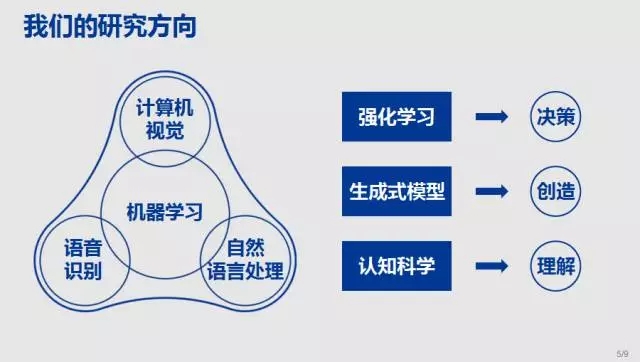 我们的研究方向

计算机视觉

机器学习

语音识别

自然语言处理

强化学习 决策

生成式模型 创造

认知科学 理解

5/9